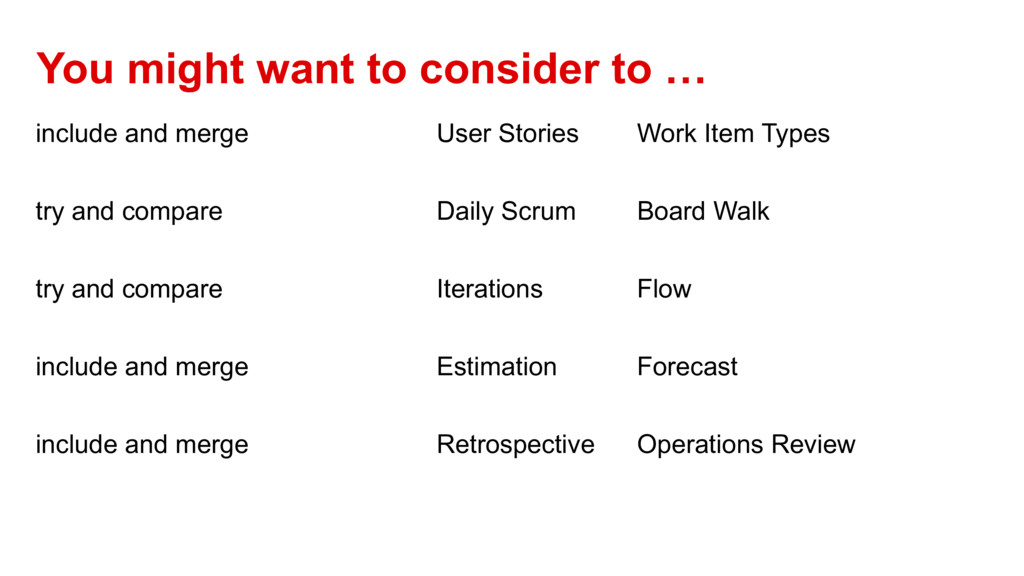 You might want to consider to …

| | | |
|---|---|---|
| include and merge | User Stories | Work Item Types |
| try and compare | Daily Scrum | Board Walk |
| try and compare | Iterations | Flow |
| include and merge | Estimation | Forecast |
| include and merge | Retrospective | Operations Review |